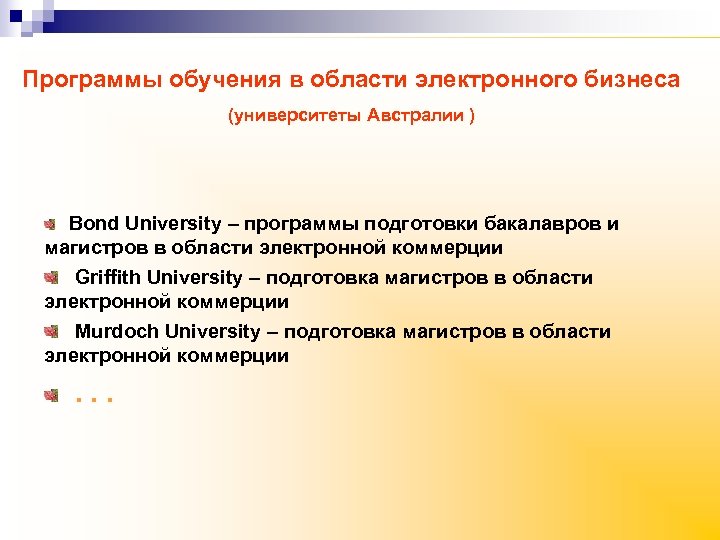 Программы обучения в области электронного бизнеса

(университеты Австралии )

Bond University – программы подготовки бакалавров и магистров в области электронной коммерции

Griffith University – подготовка магистров в области электронной коммерции

Murdoch University – подготовка магистров в области электронной коммерции

. . .